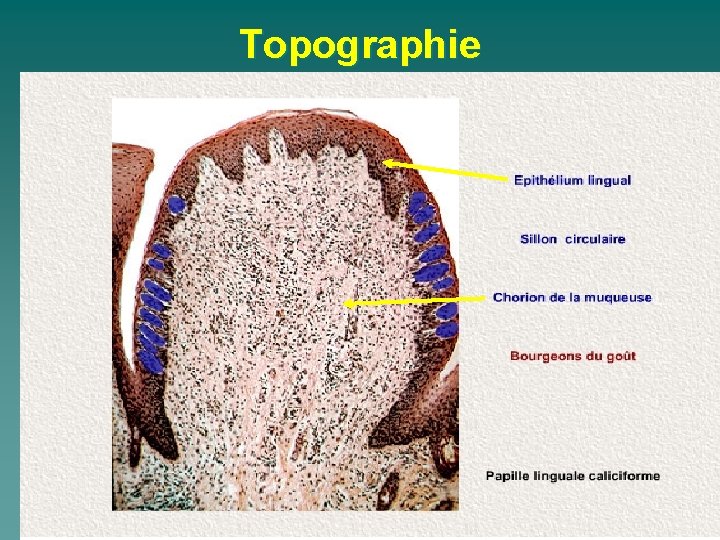 Topographie

Epithélium lingual

Sillon circulaire

Chorion de la muqueuse

Bourgeons du goût

Papille linguale caliciforme